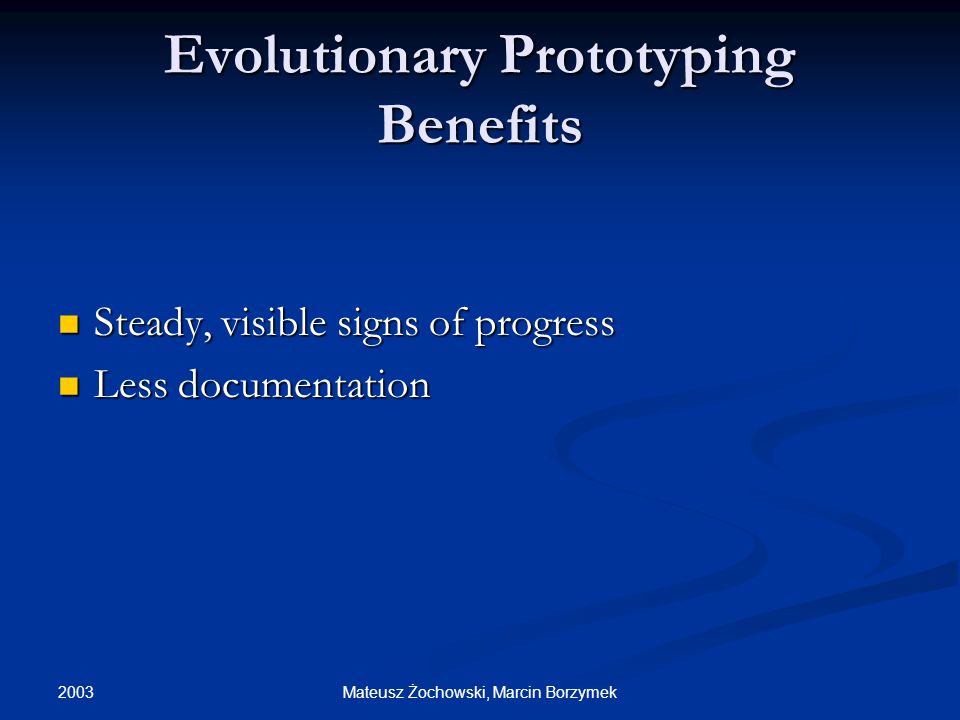 Evolutionary Prototyping Benefits

- Steady, visible signs of progress
- Less documentation

2003

Mateusz Żochowski, Marcin Borzymek